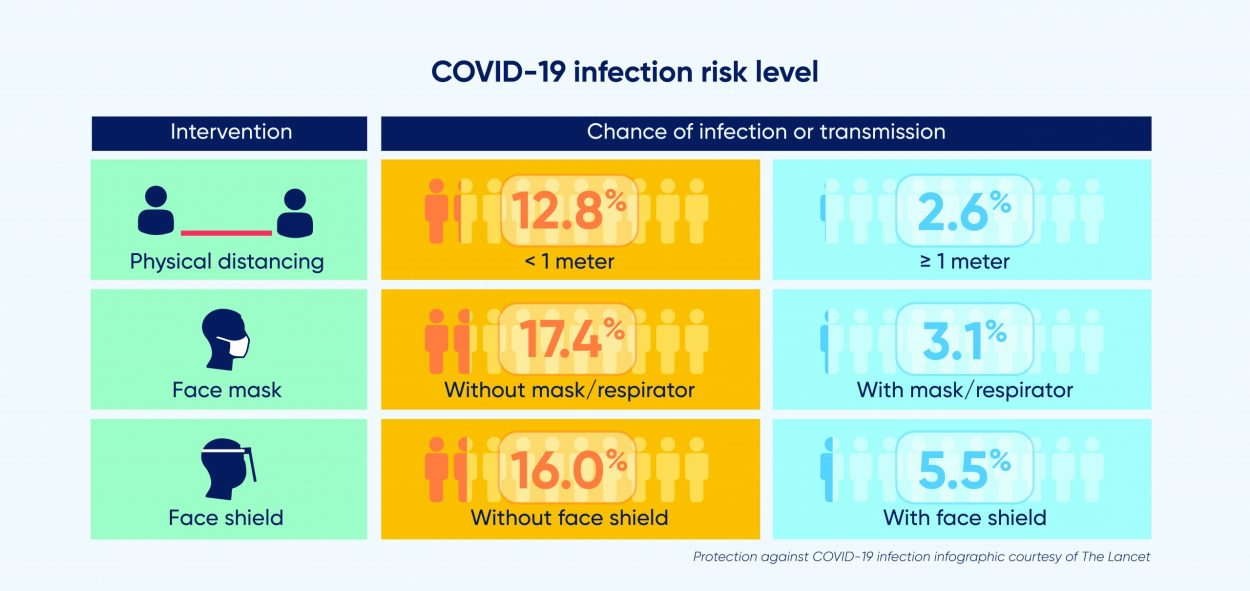 COVID-19 infection risk level

| Intervention | Chance of infection or transmission | |
|---|---|---|
| Physical distancing | 12.8% < 1 meter | 2.6% ≥ 1 meter |
| Face mask | 17.4% Without mask/respirator | 3.1% With mask/respirator |
| Face shield | 16.0% Without face shield | 5.5% With face shield |

Protection against COVID-19 infection infographic courtesy of The Lancet